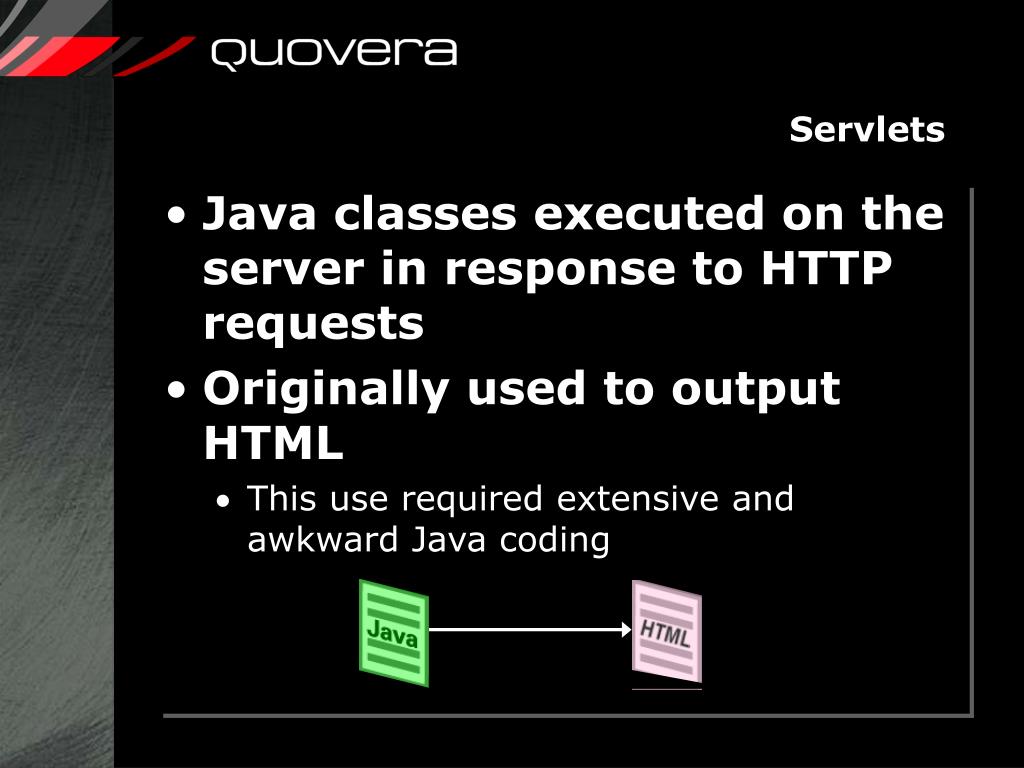 quovera

Servlets

• Java classes executed on the server in response to HTTP requests
• Originally used to output HTML
  • This use required extensive and awkward Java coding

Java

HTML